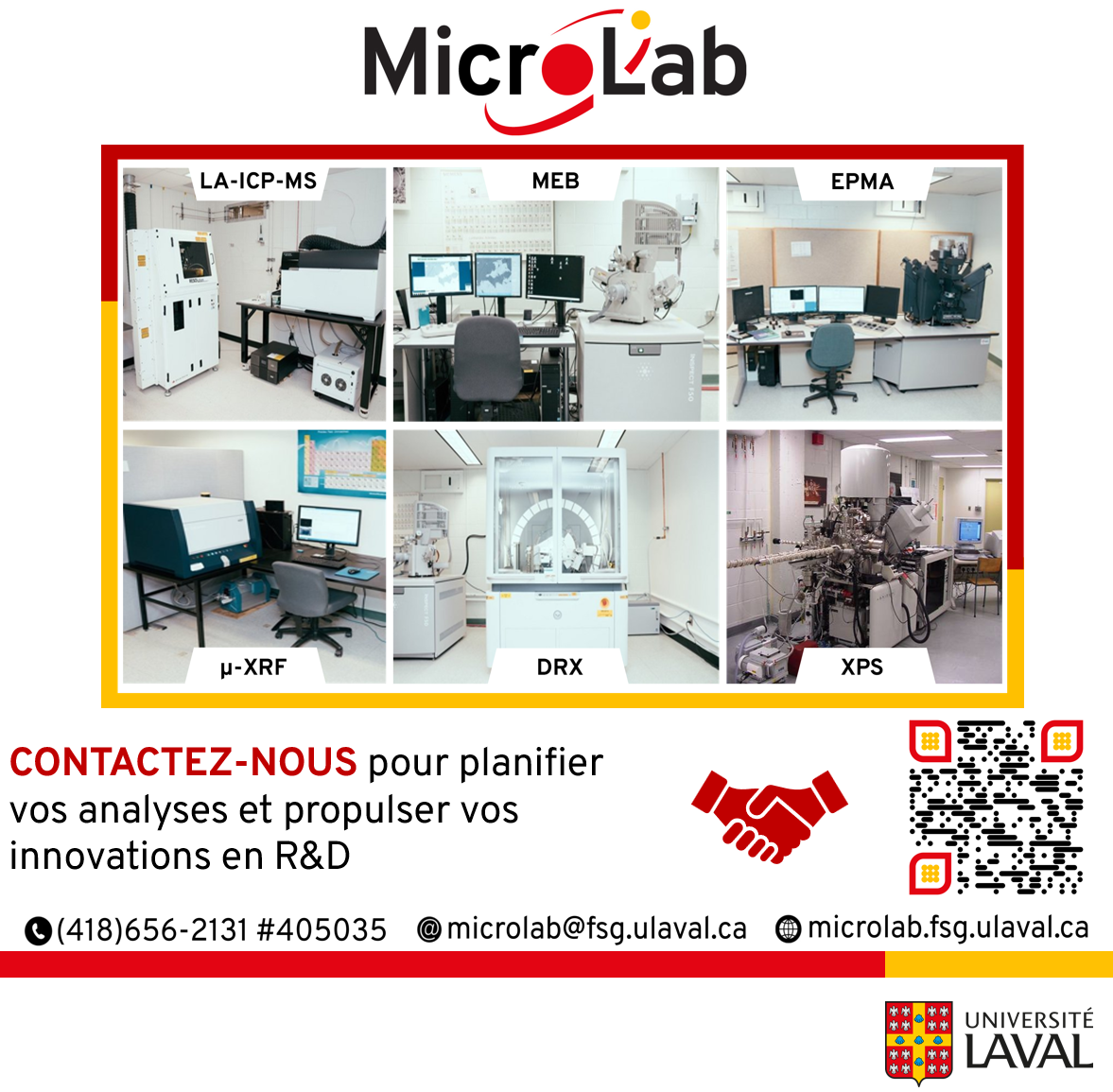 MicroLab

LA-ICP-MS

MEB

EPMA

µ-XRF

DRX

XPS

CONTACTEZ-NOUS pour planifier vos analyses et propulser vos innovations en R&D

(418)656-2131 #405035 microlab@fsg.ulaval.ca microlab.fsg.ulaval.ca

UNIVERSITÉ LAVAL